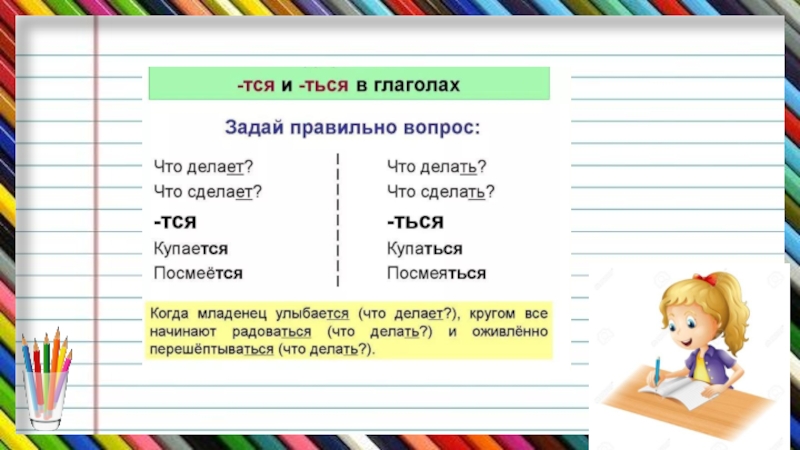 -тся и -ться в глаголах

Задай правильно вопрос:

Что делает?
Что сделает?
-тся
Купается
Посмеётся

Что делать?
Что сделать?
-ться
Купаться
Посмеяться

Когда младенец улыбается (что делает?), кругом все начинают радоваться (что делать?) и оживлённо перешёптываться (что делать?).